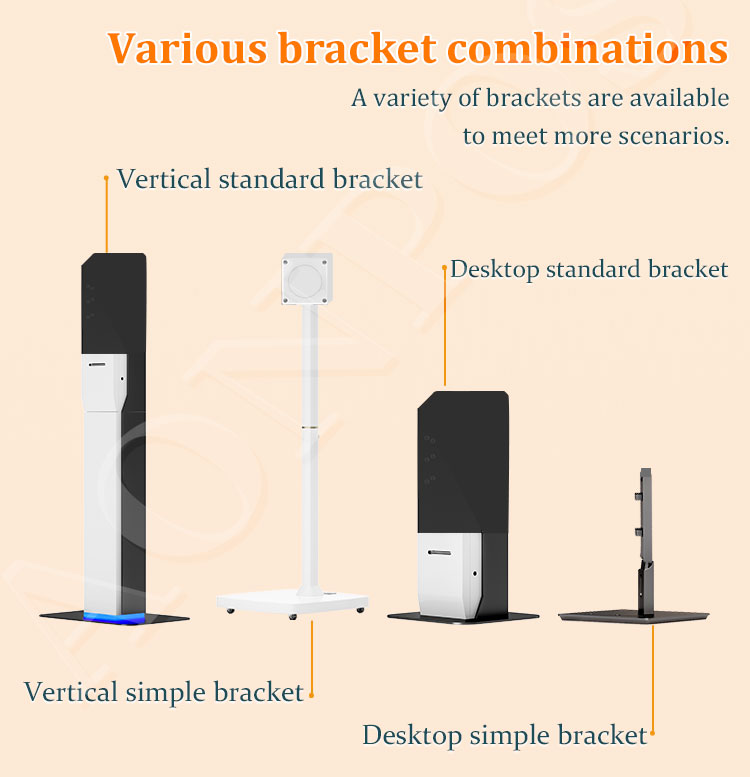 Various bracket combinations

A variety of brackets are available to meet more scenarios.

Vertical standard bracket

Desktop standard bracket

Vertical simple bracket

Desktop simple bracket